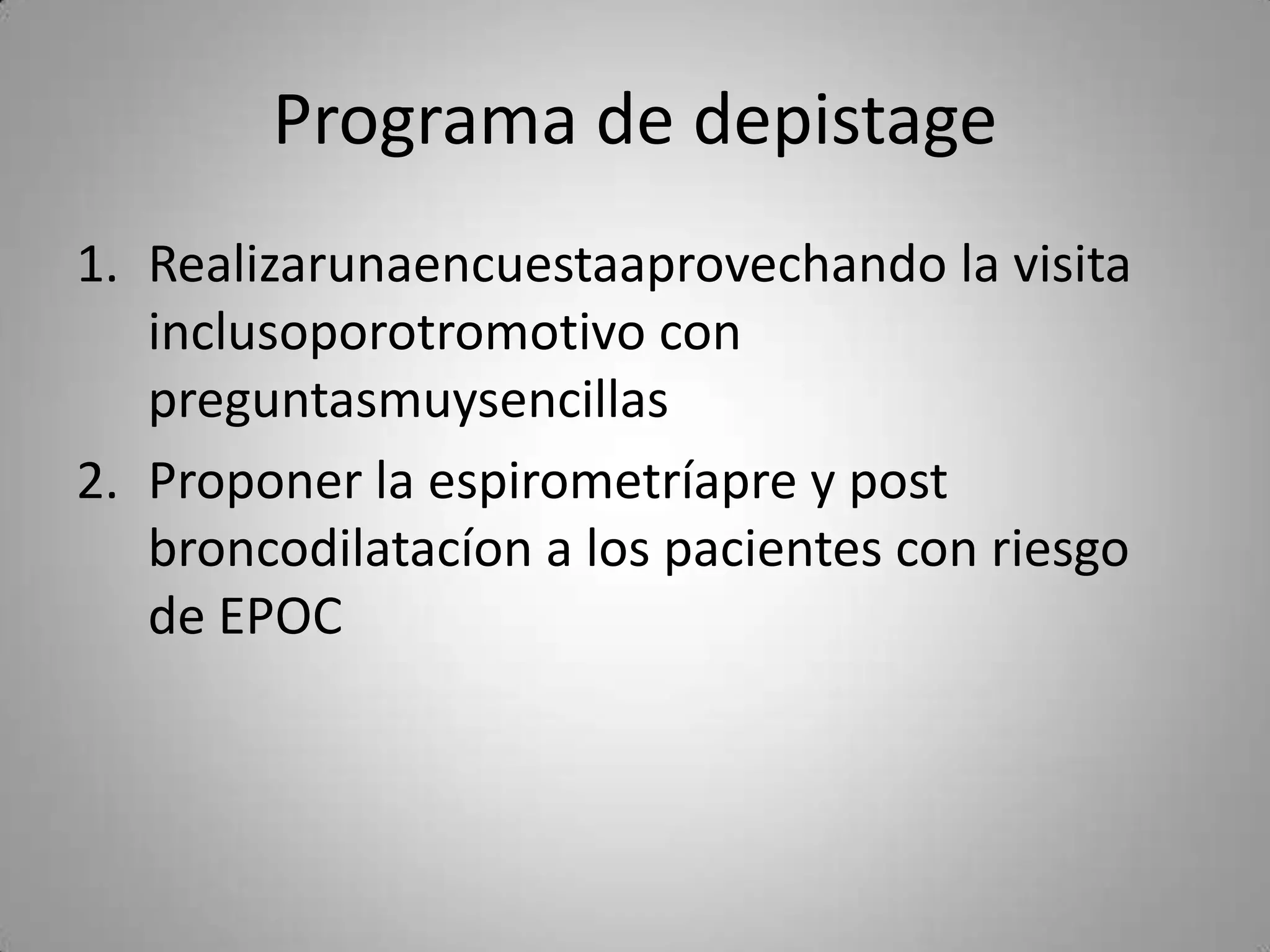 Programa de depistage

1. Realizarunaencuestaaprovechando la visita inclusoporotromotivo con preguntasmuysencillas
2. Proponer la espirometríapre y post broncodilatacíon a los pacientes con riesgo de EPOC